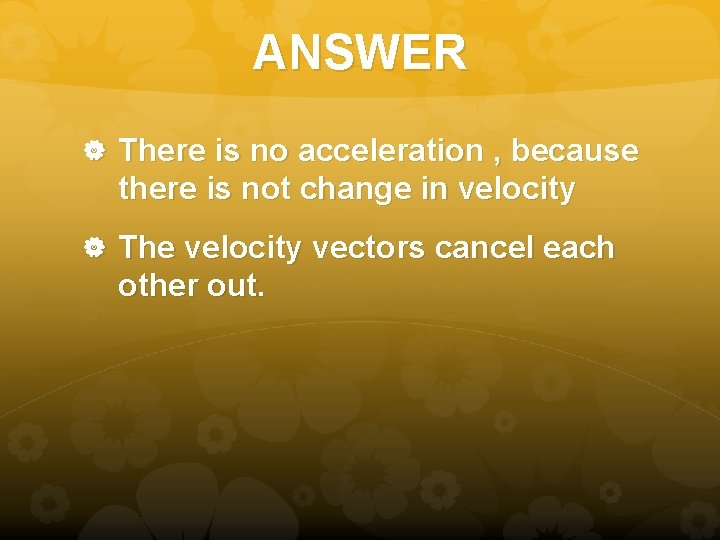 ANSWER

There is no acceleration , because there is not change in velocity

The velocity vectors cancel each other out.